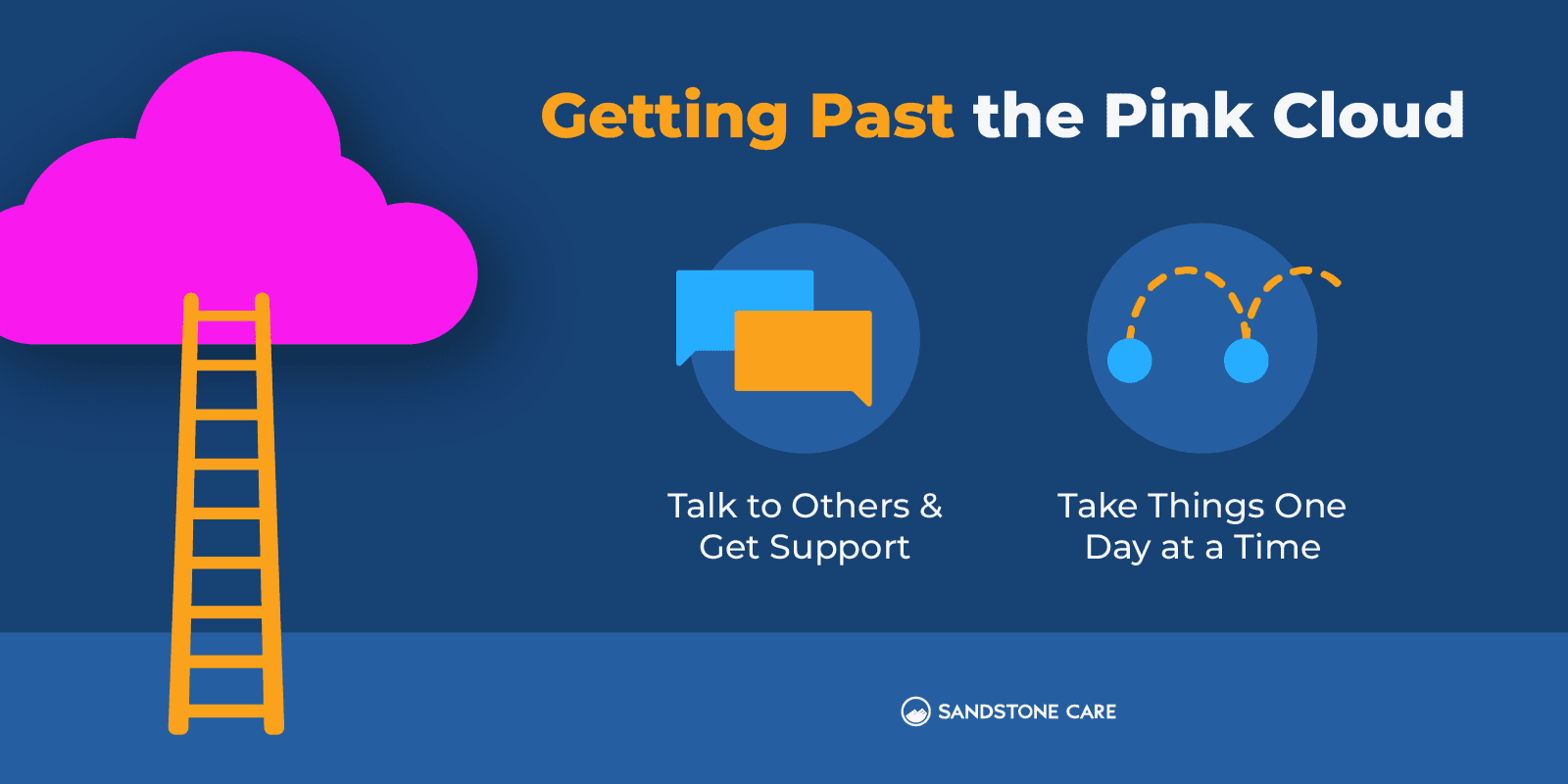 Getting Past the Pink Cloud

Talk to Others & Get Support

Take Things One Day at a Time

SANDSTONE CARE